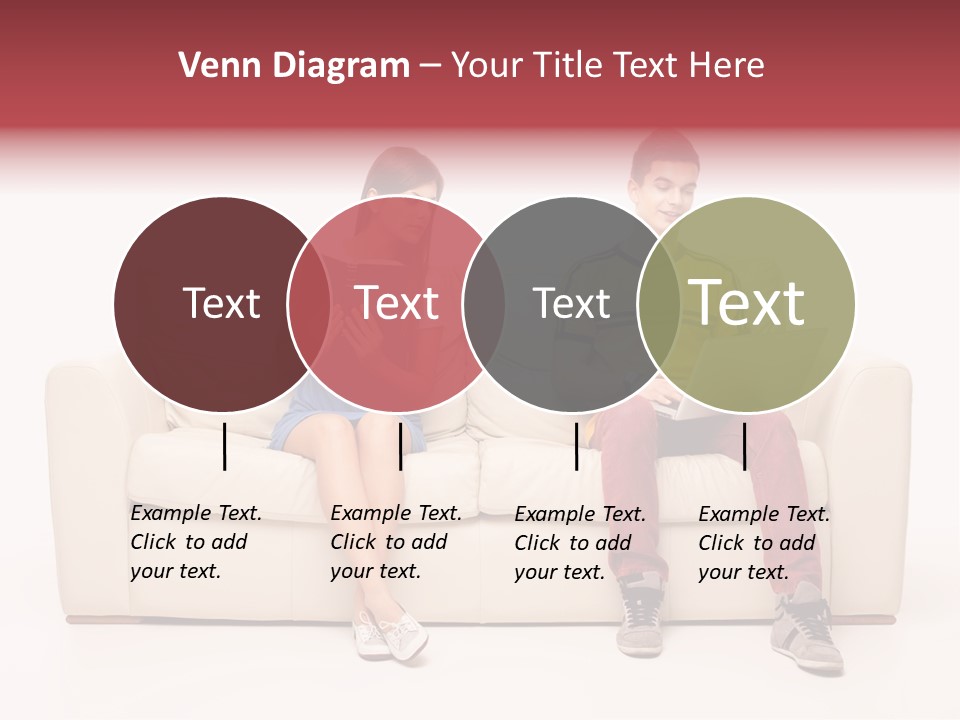 Venn Diagram – Your Title Text Here

Text

Text

Text

Text

Example Text. Click to add your text.

Example Text. Click to add your text.

Example Text. Click to add your text.

Example Text. Click to add your text.